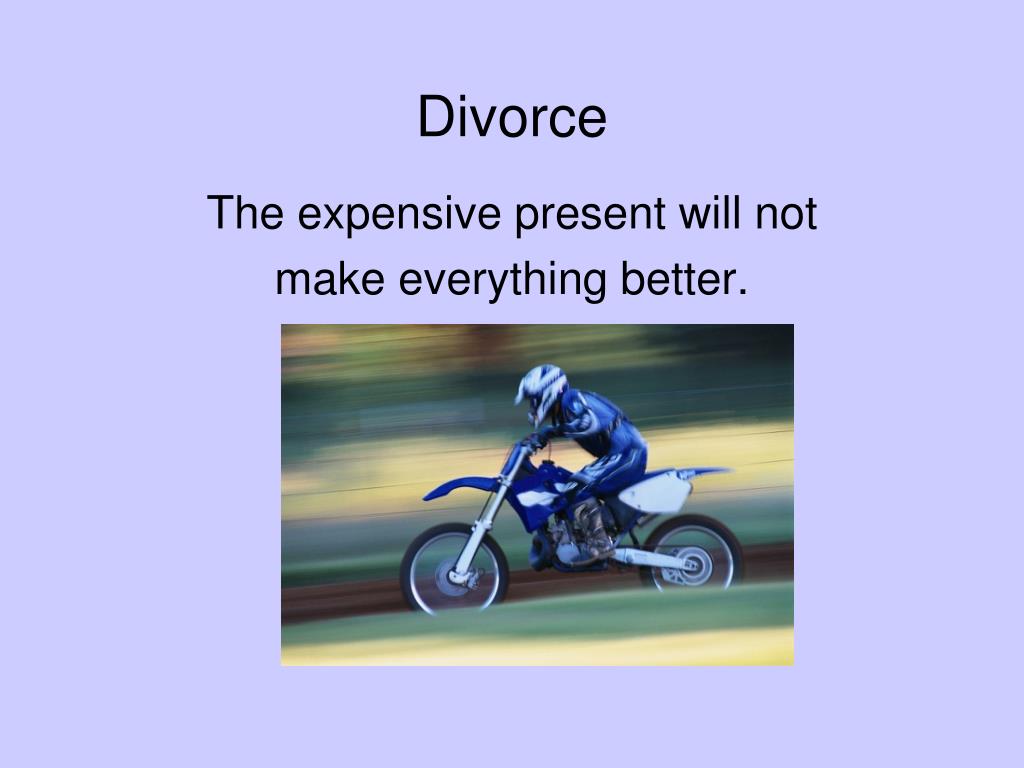 Divorce

The expensive present will not make everything better.